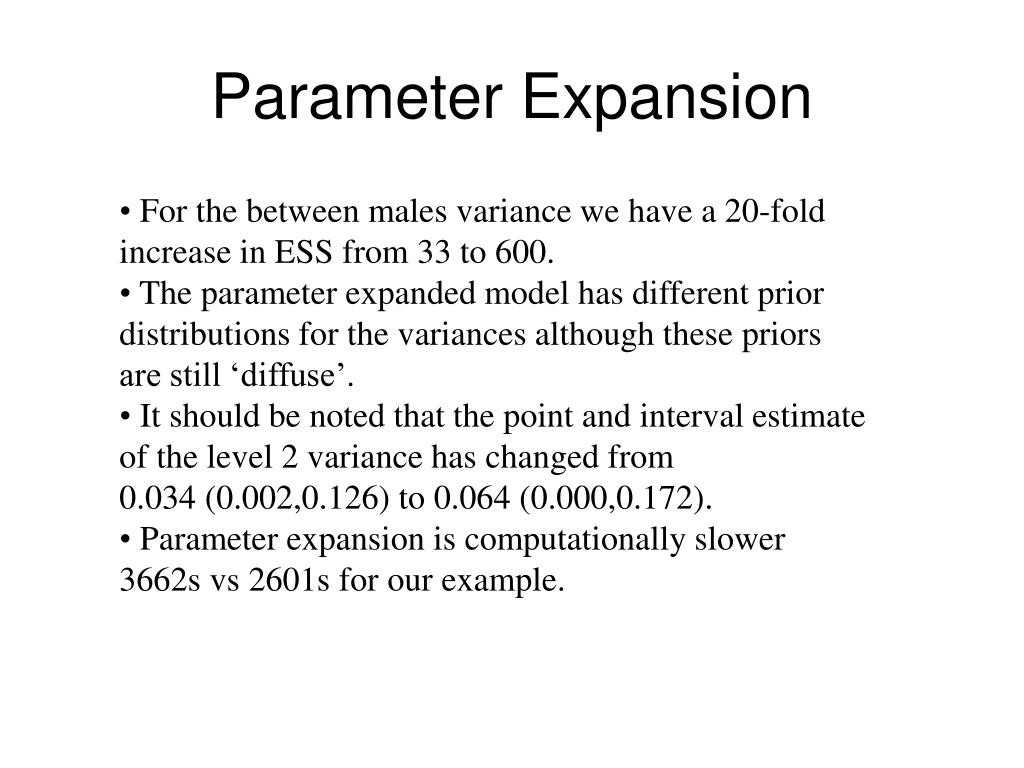 Parameter Expansion

• For the between males variance we have a 20-fold increase in ESS from 33 to 600.
• The parameter expanded model has different prior distributions for the variances although these priors are still ‘diffuse’.
• It should be noted that the point and interval estimate of the level 2 variance has changed from 0.034 (0.002,0.126) to 0.064 (0.000,0.172).
• Parameter expansion is computationally slower 3662s vs 2601s for our example.